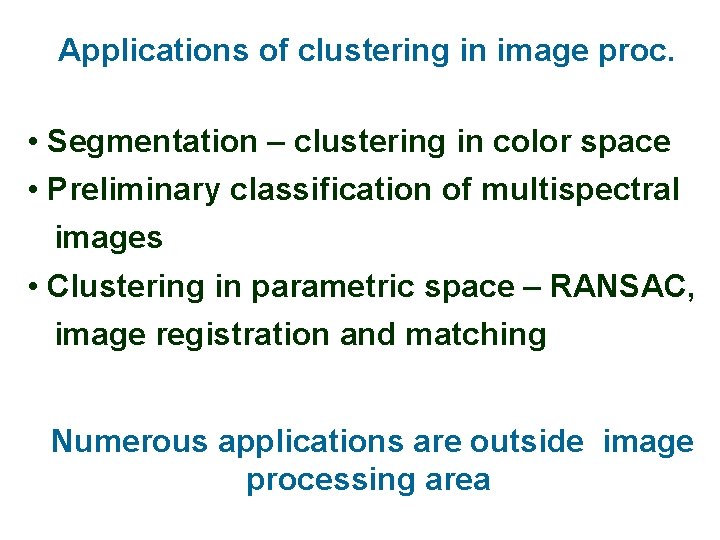 Applications of clustering in image proc.

• Segmentation – clustering in color space
• Preliminary classification of multispectral images
• Clustering in parametric space – RANSAC, image registration and matching

Numerous applications are outside image processing area